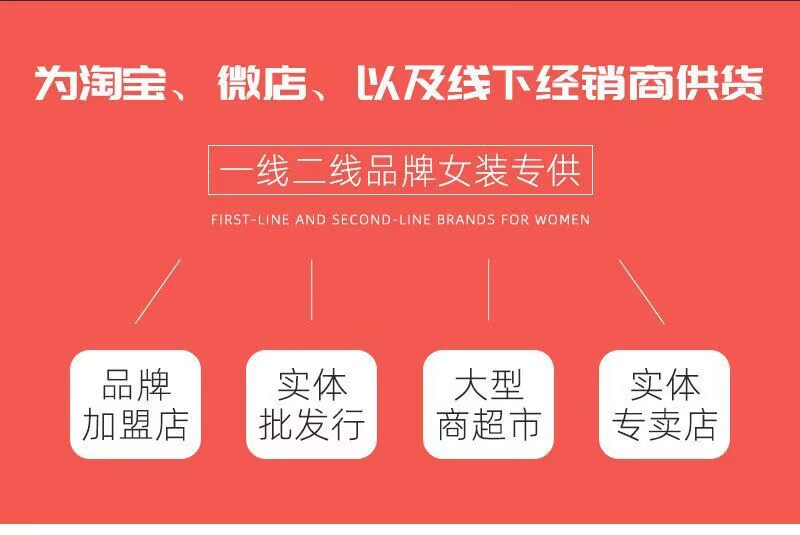 为淘宝、微店、以及线下经销商供货

一线二线品牌女装专供

FIRST-LINE AND SECOND-LINE BRANDS FOR WOMEN

品牌加盟店

实体批发行

大型商超市

实体专卖店